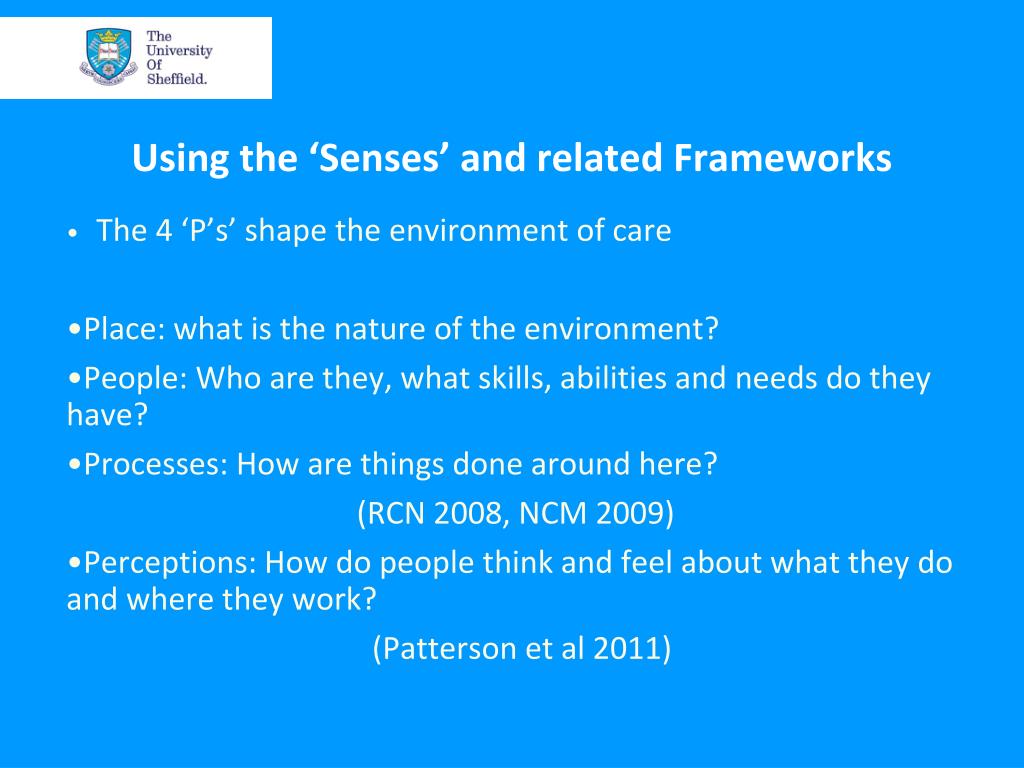 The University Of Sheffield.

Using the ‘Senses’ and related Frameworks

• The 4 ‘P’s’ shape the environment of care

•Place: what is the nature of the environment?

•People: Who are they, what skills, abilities and needs do they have?

•Processes: How are things done around here?

(RCN 2008, NCM 2009)

•Perceptions: How do people think and feel about what they do and where they work?

(Patterson et al 2011)